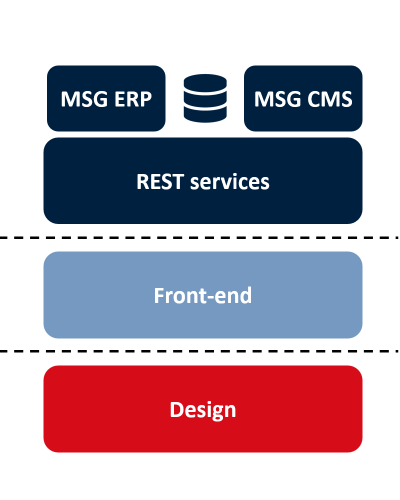 MSG ERP

MSG CMS

REST services

Front-end

Design